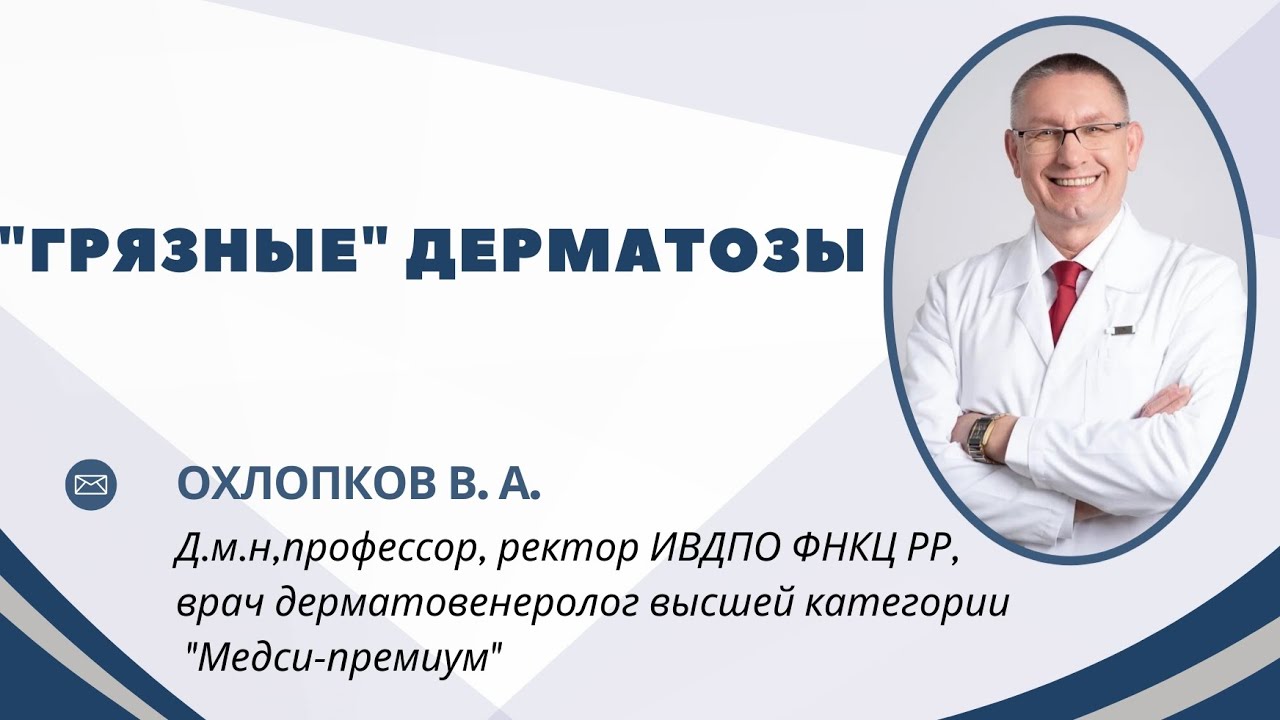 "ГРЯЗНЫЕ" ДЕРМАТОЗЫ

ОХЛОПКОВ В. А.

Д.м.н,профессор, ректор ИВДПО ФНКЦ РР, врач дерматовенеролог высшей категории "Медси-премиум"